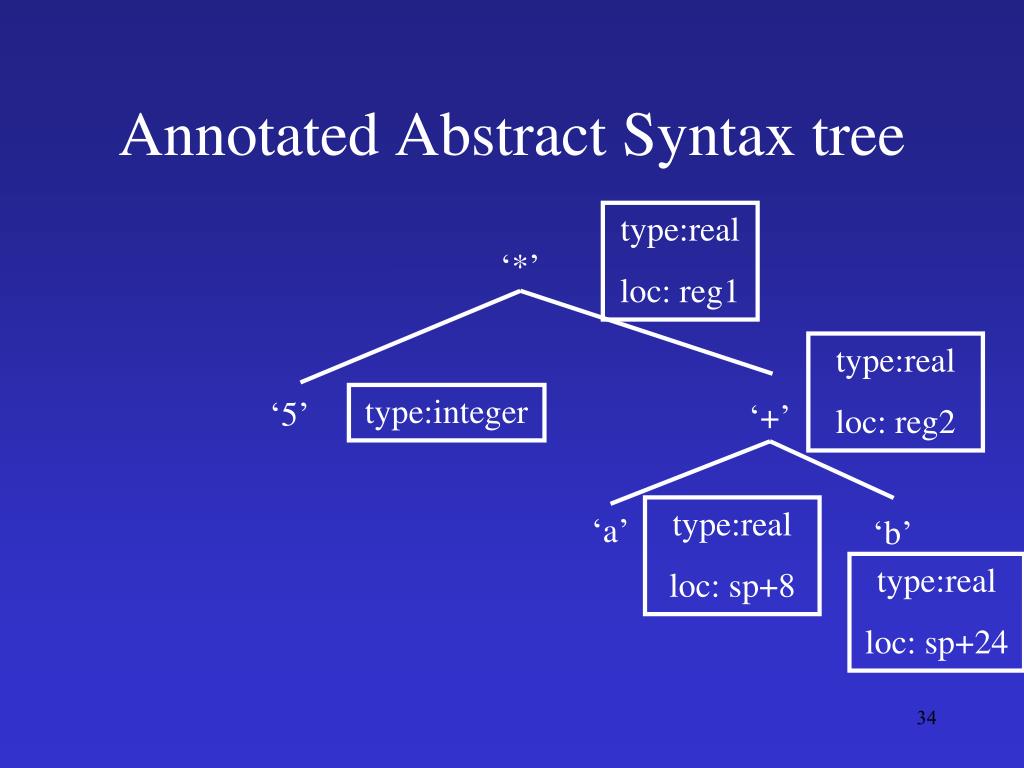 Annotated Abstract Syntax tree

‘*’

type:real

loc: reg1

‘5’

type:integer

‘+’

type:real

loc: reg2

‘a’

type:real

loc: sp+8

‘b’

type:real

loc: sp+24

34